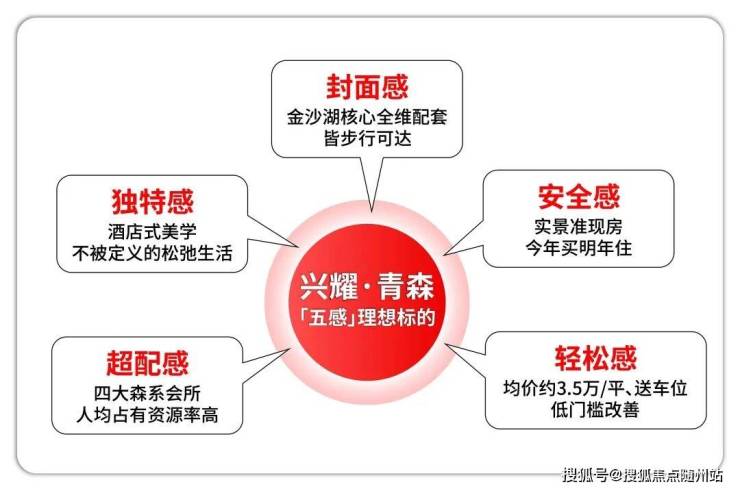 封面感
金沙湖核心全维配套
皆步行可达

独特感
酒店式美学
不被定义的松弛生活

安全感
实景准现房
今年买明年住

兴耀·青森
「五感」理想标的

超配感
四大森系会所
人均占有资源率高

轻松感
均价约3.5万/平、送车位
低门槛改善

搜狐号@搜狐焦点随州站